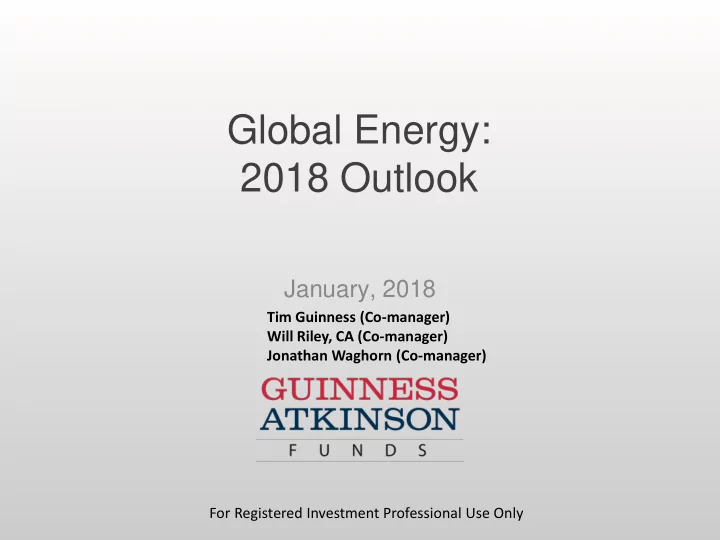 Global Energy:
2018 Outlook

January, 2018

Tim Guinness (Co-manager)
Will Riley, CA (Co-manager)
Jonathan Waghorn (Co-manager)

GUINNESS
ATKINSON
FUNDS

For Registered Investment Professional Use Only